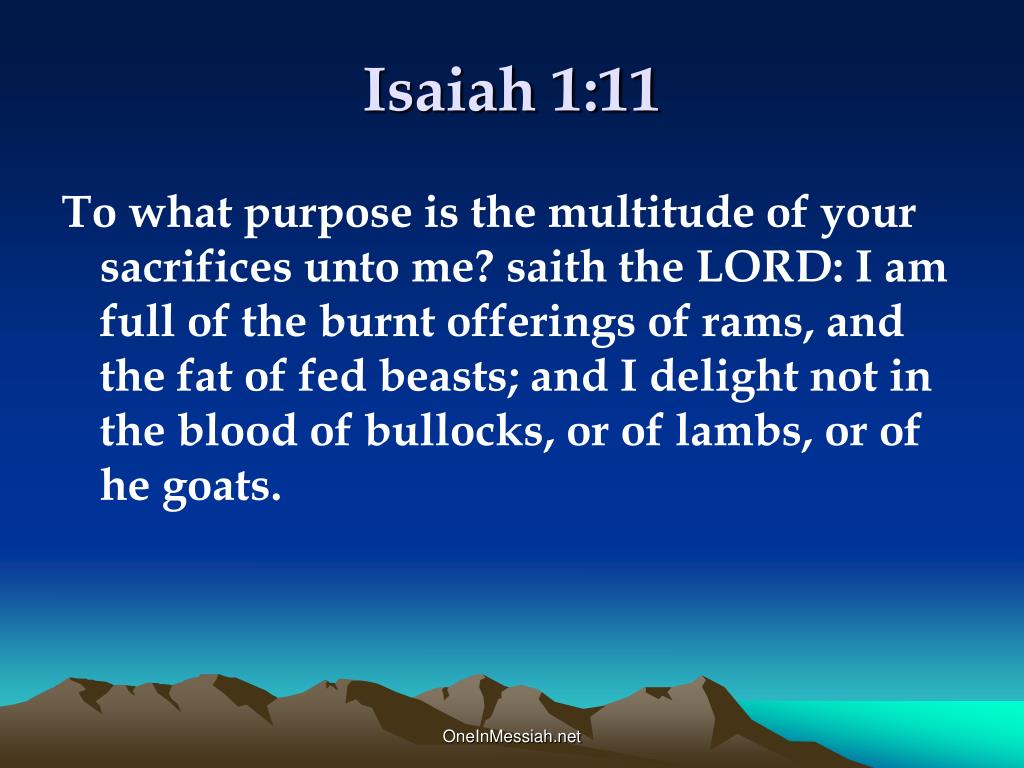 Isaiah 1:11

To what purpose is the multitude of your sacrifices unto me? saith the LORD: I am full of the burnt offerings of rams, and the fat of fed beasts; and I delight not in the blood of bullocks, or of lambs, or of he goats.

OneInMessiah.net